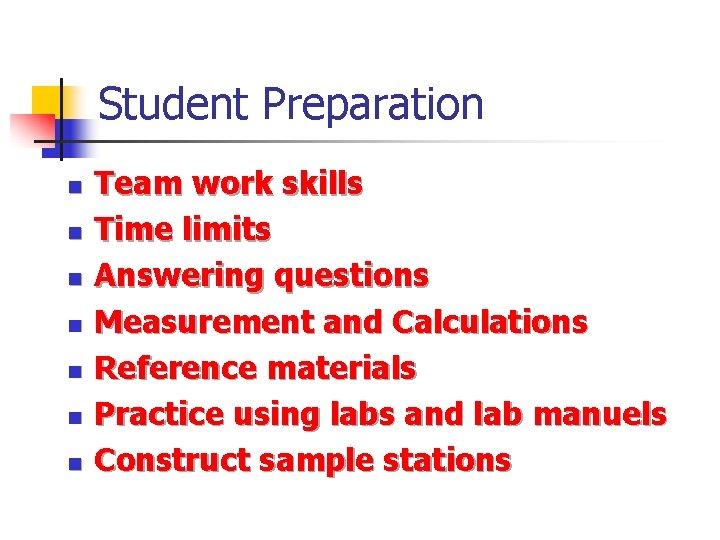 Student Preparation

- Team work skills
- Time limits
- Answering questions
- Measurement and Calculations
- Reference materials
- Practice using labs and lab manuels
- Construct sample stations